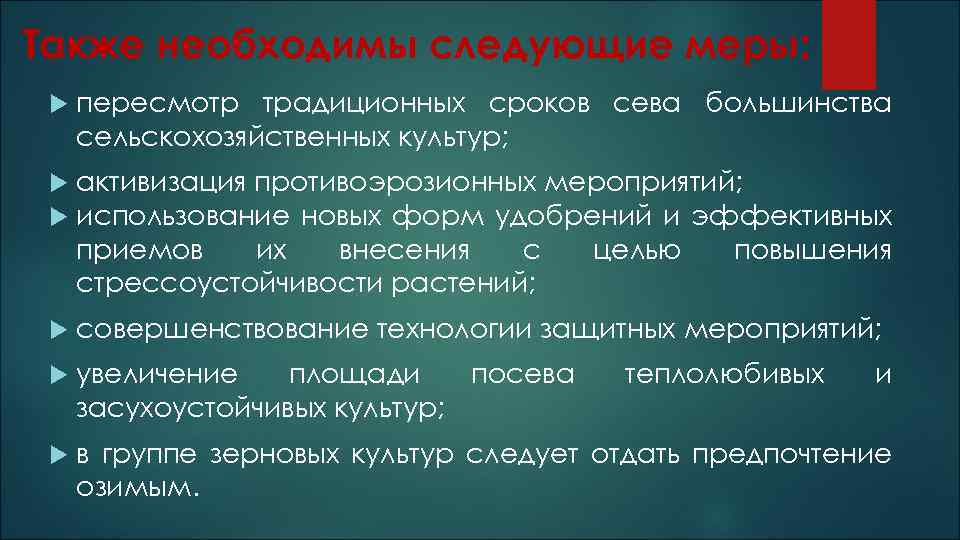 Также необходимы следующие меры:

пересмотр традиционных сроков сева большинства сельскохозяйственных культур;

активизация противоэрозионных мероприятий;

использование новых форм удобрений и эффективных приемов их внесения с целью повышения стрессоустойчивости растений;

совершенствование технологии защитных мероприятий;

увеличение площади посева теплолюбивых и засухоустойчивых культур;

в группе зерновых культур следует отдать предпочтение озимым.